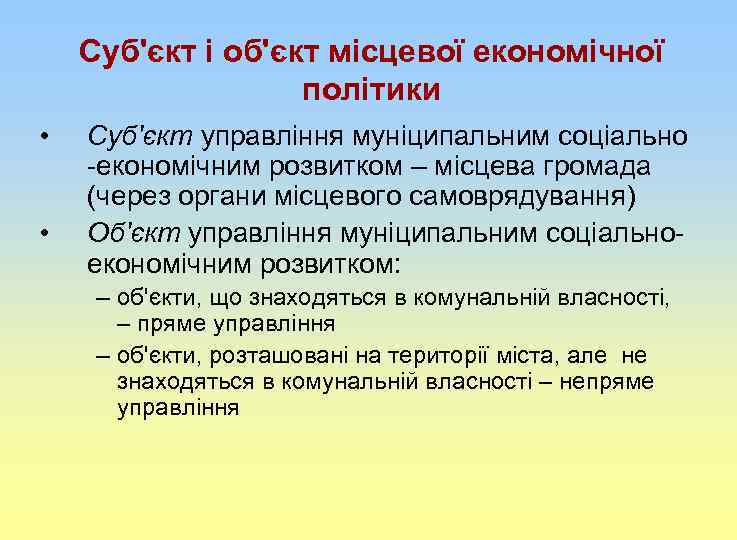 Суб'єкт і об'єкт місцевої економічної політики

• Суб'єкт управління муніципальним соціально -економічним розвитком – місцева громада (через органи місцевого самоврядування)

• Об'єкт управління муніципальним соціально-економічним розвитком:

– об'єкти, що знаходяться в комунальній власності, – пряме управління

– об'єкти, розташовані на території міста, але не знаходяться в комунальній власності – непряме управління